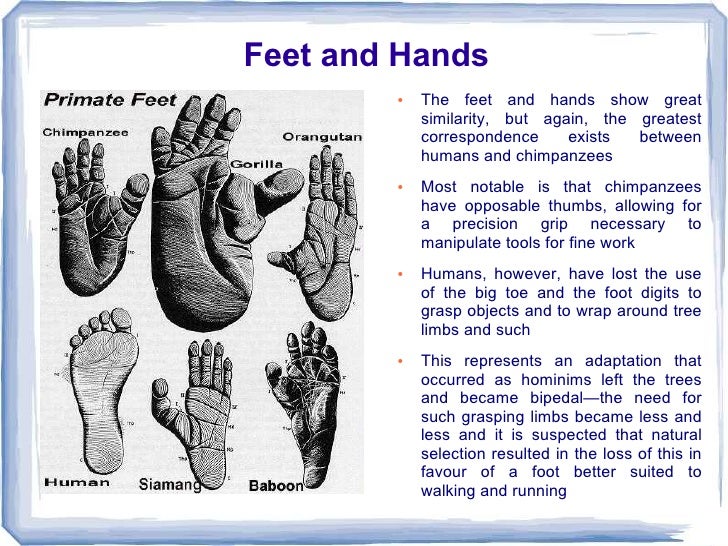 Feet and Hands

Primate Feet

Chimpanzee

Gorilla

Orangutan

Human

Siamang

Baboon

• The feet and hands show great similarity, but again, the greatest correspondence exists between humans and chimpanzees

• Most notable is that chimpanzees have opposable thumbs, allowing for a precision grip necessary to manipulate tools for fine work

• Humans, however, have lost the use of the big toe and the foot digits to grasp objects and to wrap around tree limbs and such

• This represents an adaptation that occurred as hominims left the trees and became bipedal—the need for such grasping limbs became less and less and it is suspected that natural selection resulted in the loss of this in favour of a foot better suited to walking and running